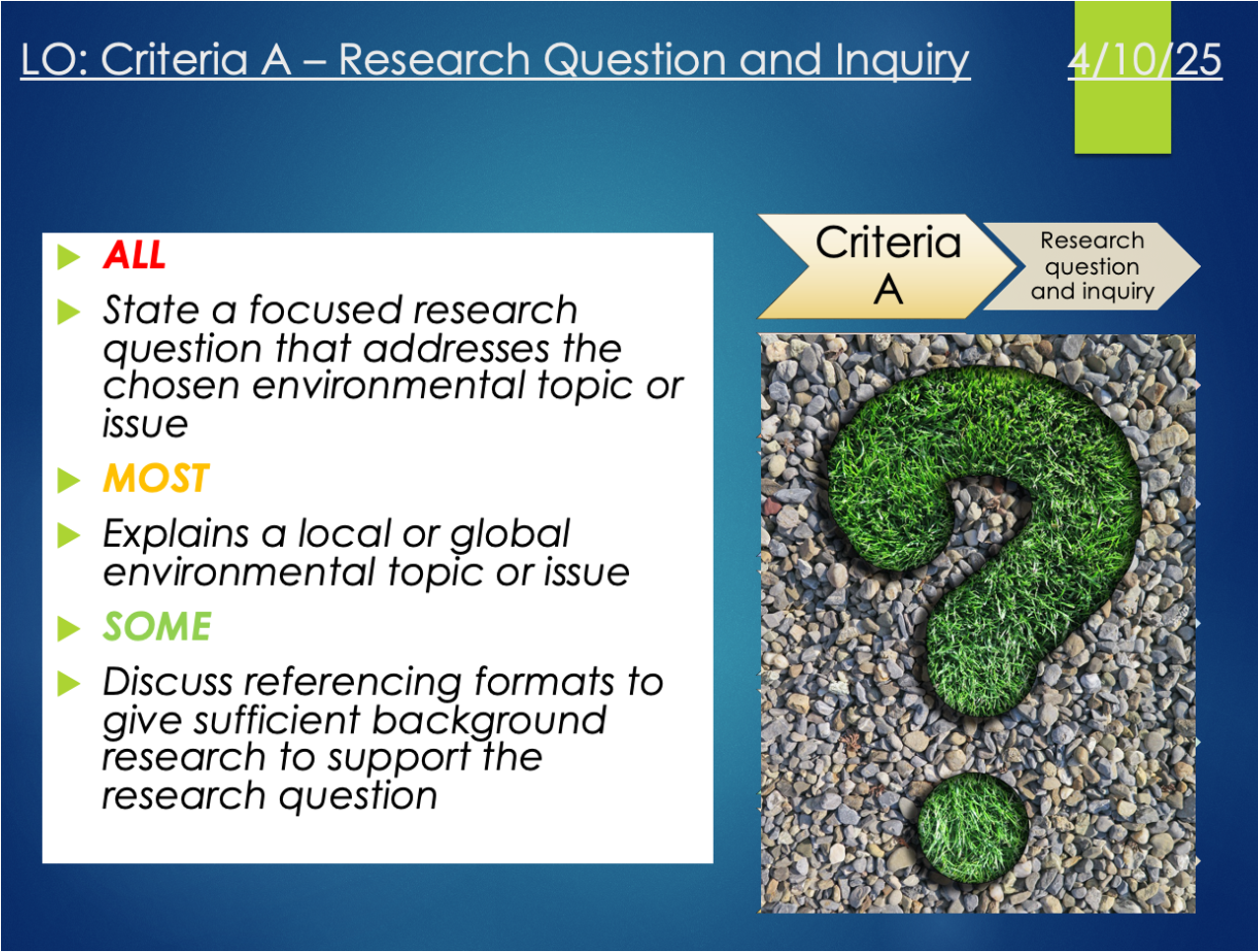 LO: Criteria A – Research Question and Inquiry

4/10/25

ALL

State a focused research question that addresses the chosen environmental topic or issue

MOST

Explains a local or global environmental topic or issue

SOME

Discuss referencing formats to give sufficient background research to support the research question

Criteria A

Research question and inquiry